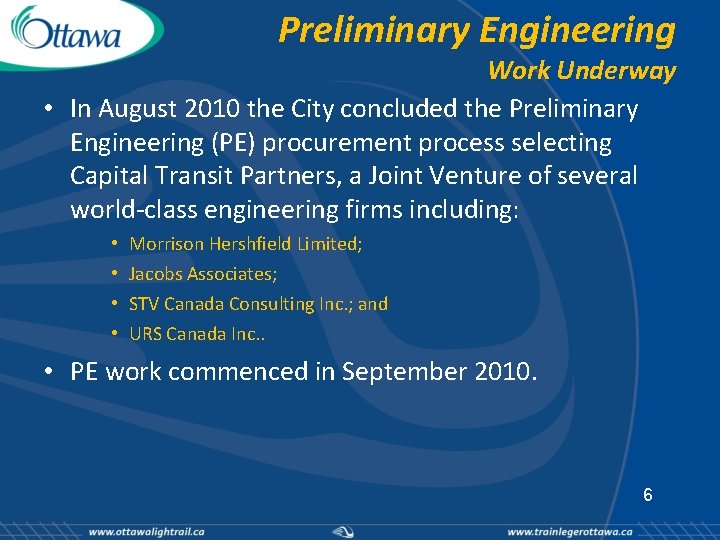 Ottawa

Preliminary Engineering
Work Underway

• In August 2010 the City concluded the Preliminary Engineering (PE) procurement process selecting Capital Transit Partners, a Joint Venture of several world-class engineering firms including:
• Morrison Hershfield Limited;
• Jacobs Associates;
• STV Canada Consulting Inc.; and
• URS Canada Inc..

• PE work commenced in September 2010.

6

www.ottawalightrail.ca www.trainlegerottawa.ca